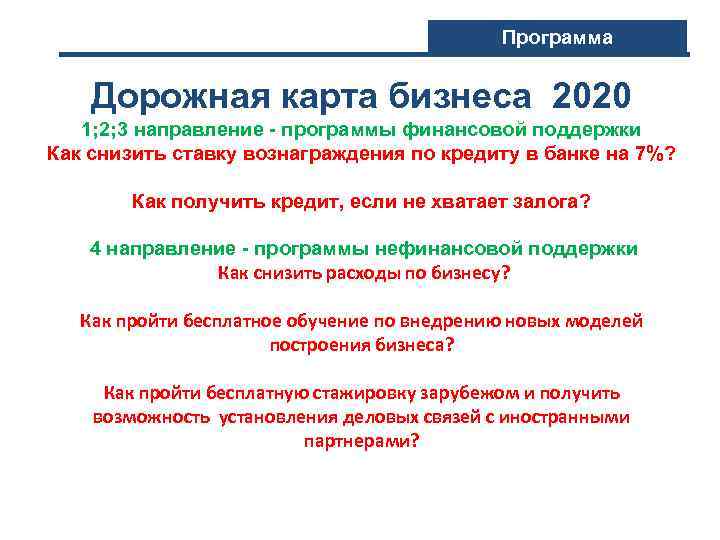 Программа

Дорожная карта бизнеса 2020

1;2;3 направление - программы финансовой поддержки
Как снизить ставку вознаграждения по кредиту в банке на 7%?

Как получить кредит, если не хватает залога?

4 направление - программы нефинансовой поддержки
Как снизить расходы по бизнесу?

Как пройти бесплатное обучение по внедрению новых моделей построения бизнеса?

Как пройти бесплатную стажировку зарубежом и получить возможность установления деловых связей с иностранными партнерами?